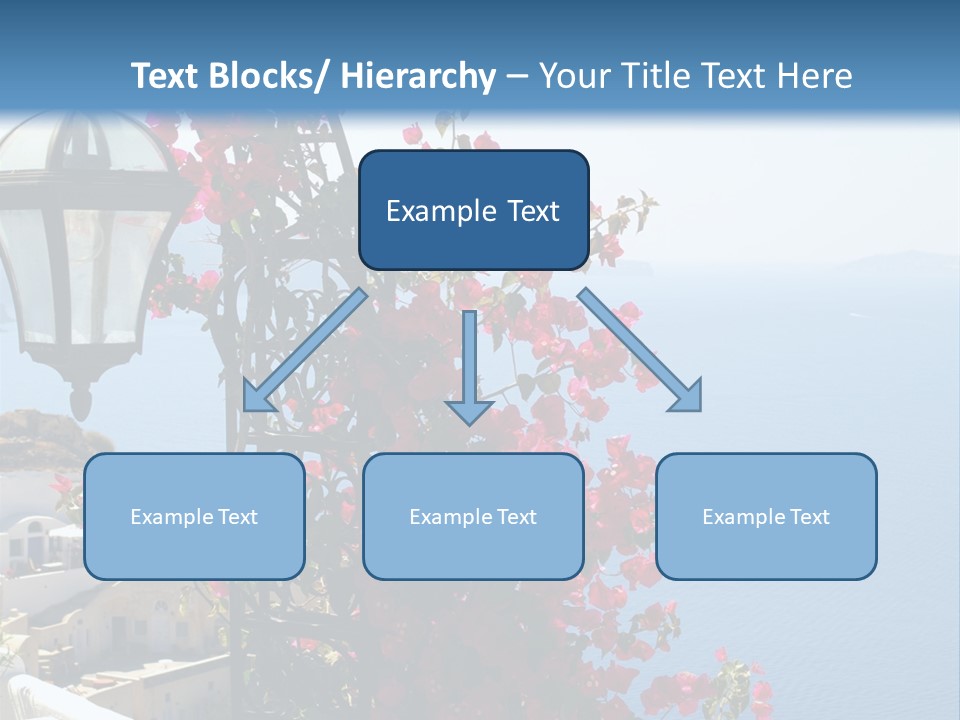 Text Blocks/ Hierarchy – Your Title Text Here

Example Text

Example Text

Example Text

Example Text